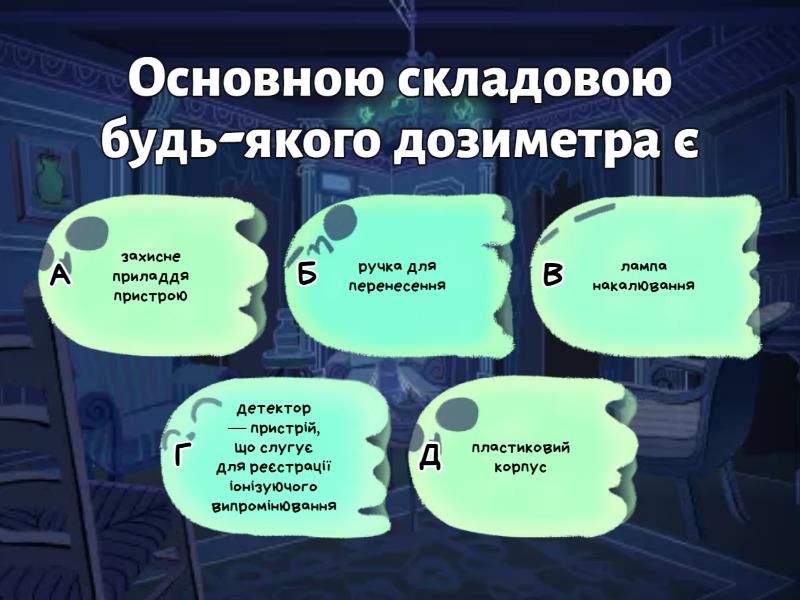 Основною складовою будь-якого дозиметра є

А захисне приладдя пристрою

Б ручка для перенесення

В лампа накалювання

Г детектор — пристрій, що слугує для реєстрації іонізуючого випромінювання

Д пластиковий корпус